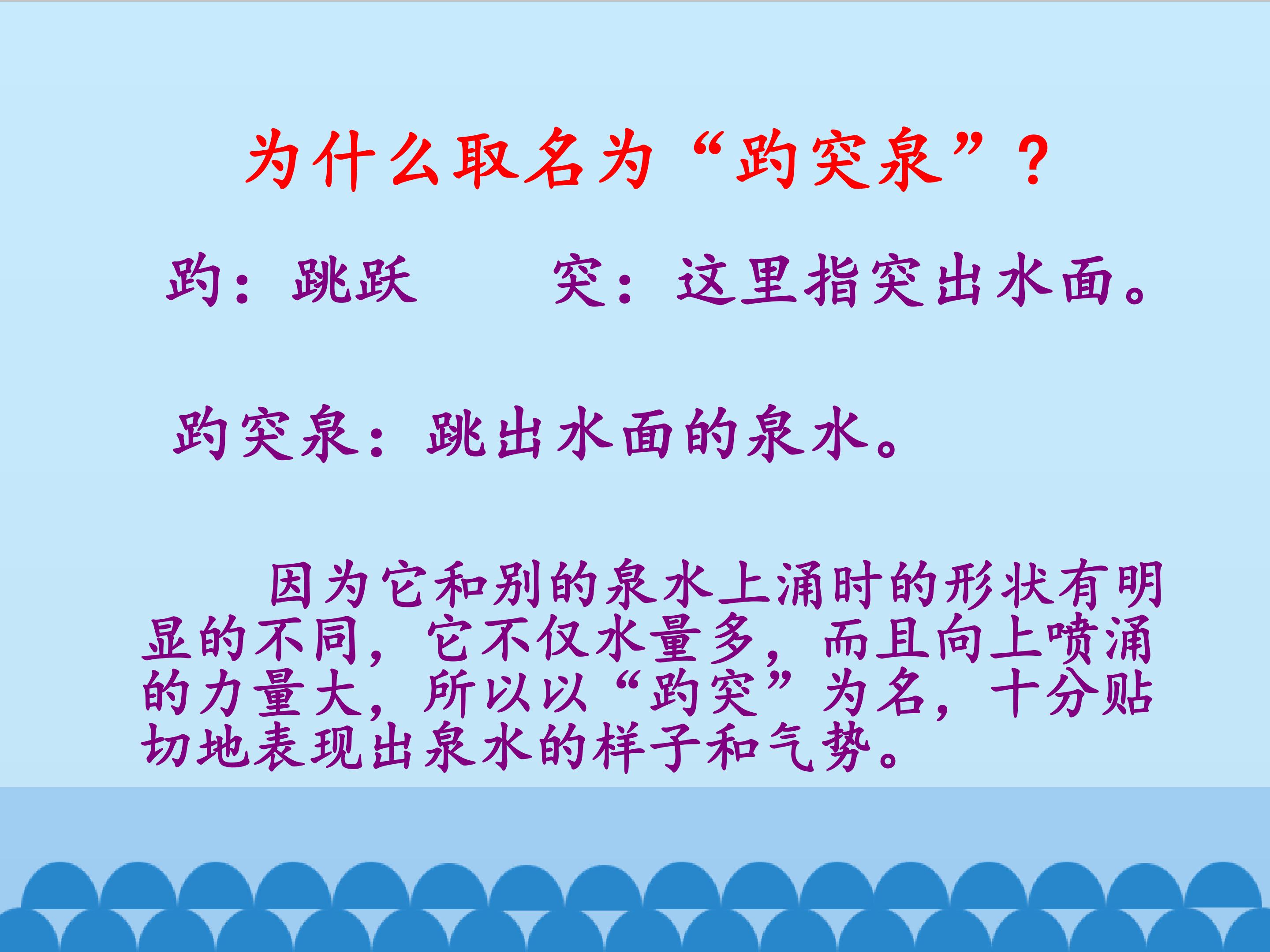 为什么取名为“趵突泉”？

趵：跳跃　　突：这里指突出水面。

趵突泉：跳出水面的泉水。

因为它和别的泉水上涌时的形状有明显的不同，它不仅水量多，而且向上喷涌的力量大，所以以“趵突”为名，十分贴切地表现出泉水的样子和气势。